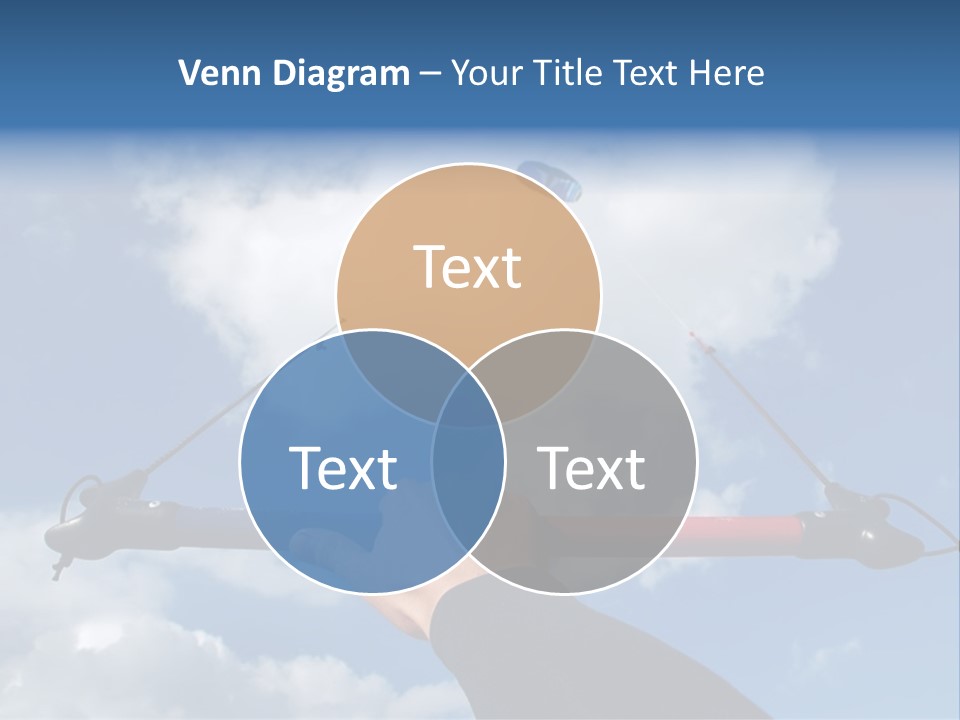 Venn Diagram – Your Title Text Here

Text

Text

Text